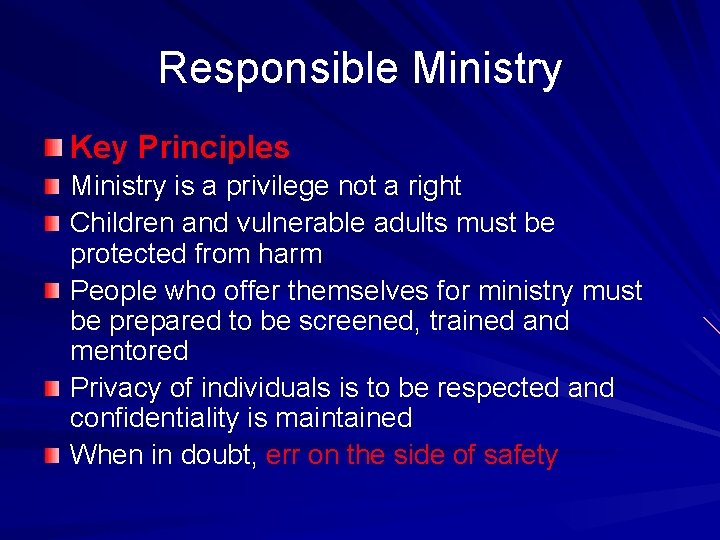 Responsible Ministry

Key Principles

Ministry is a privilege not a right

Children and vulnerable adults must be protected from harm

People who offer themselves for ministry must be prepared to be screened, trained and mentored

Privacy of individuals is to be respected and confidentiality is maintained

When in doubt, err on the side of safety